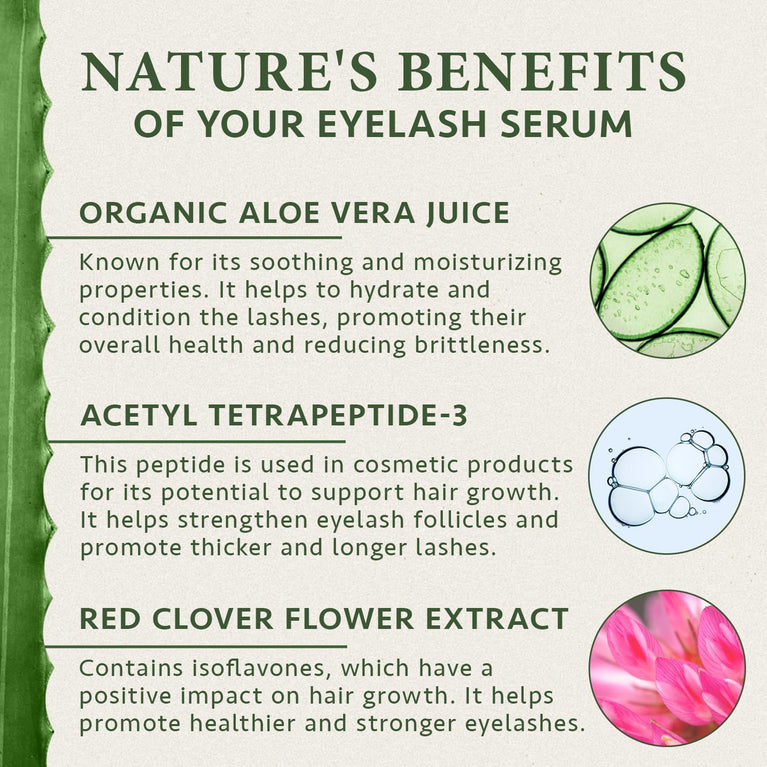 NATURE'S BENEFITS
OF YOUR EYELASH SERUM

ORGANIC ALOE VERA JUICE

Known for its soothing and moisturizing properties. It helps to hydrate and condition the lashes, promoting their overall health and reducing brittleness.

ACETYL TETRAPEPTIDE-3

This peptide is used in cosmetic products for its potential to support hair growth. It helps strengthen eyelash follicles and promote thicker and longer lashes.

RED CLOVER FLOWER EXTRACT

Contains isoflavones, which have a positive impact on hair growth. It helps promote healthier and stronger eyelashes.